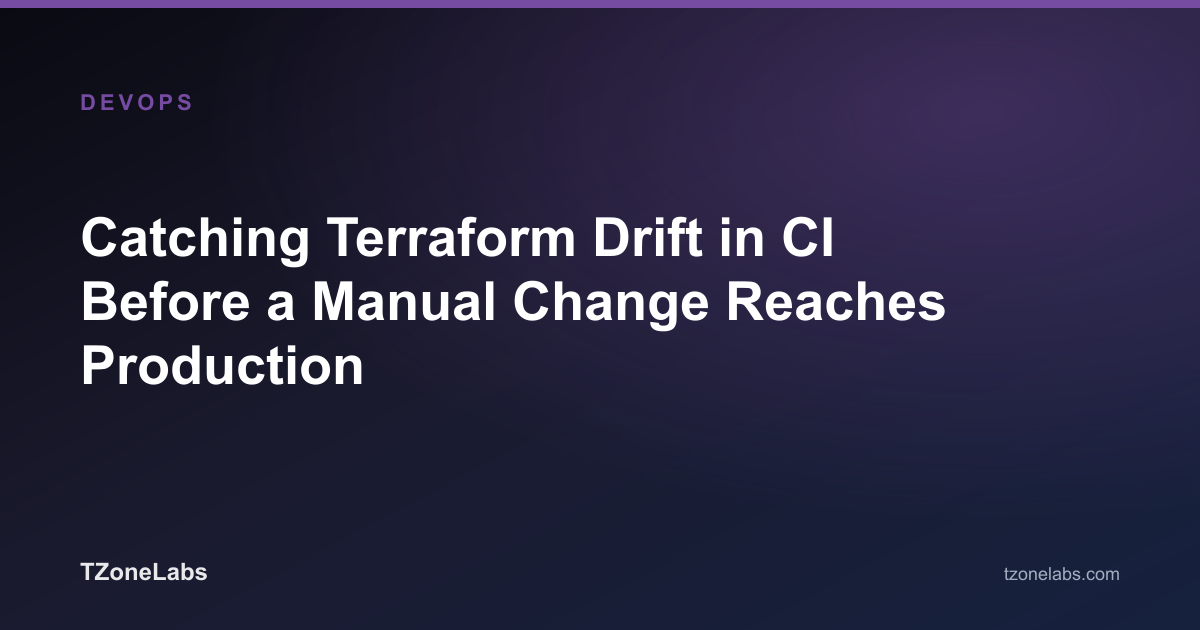 DEVOPS

Catching Terraform Drift in CI Before a Manual Change Reaches Production

TZoneLabs

tzonelabs.com